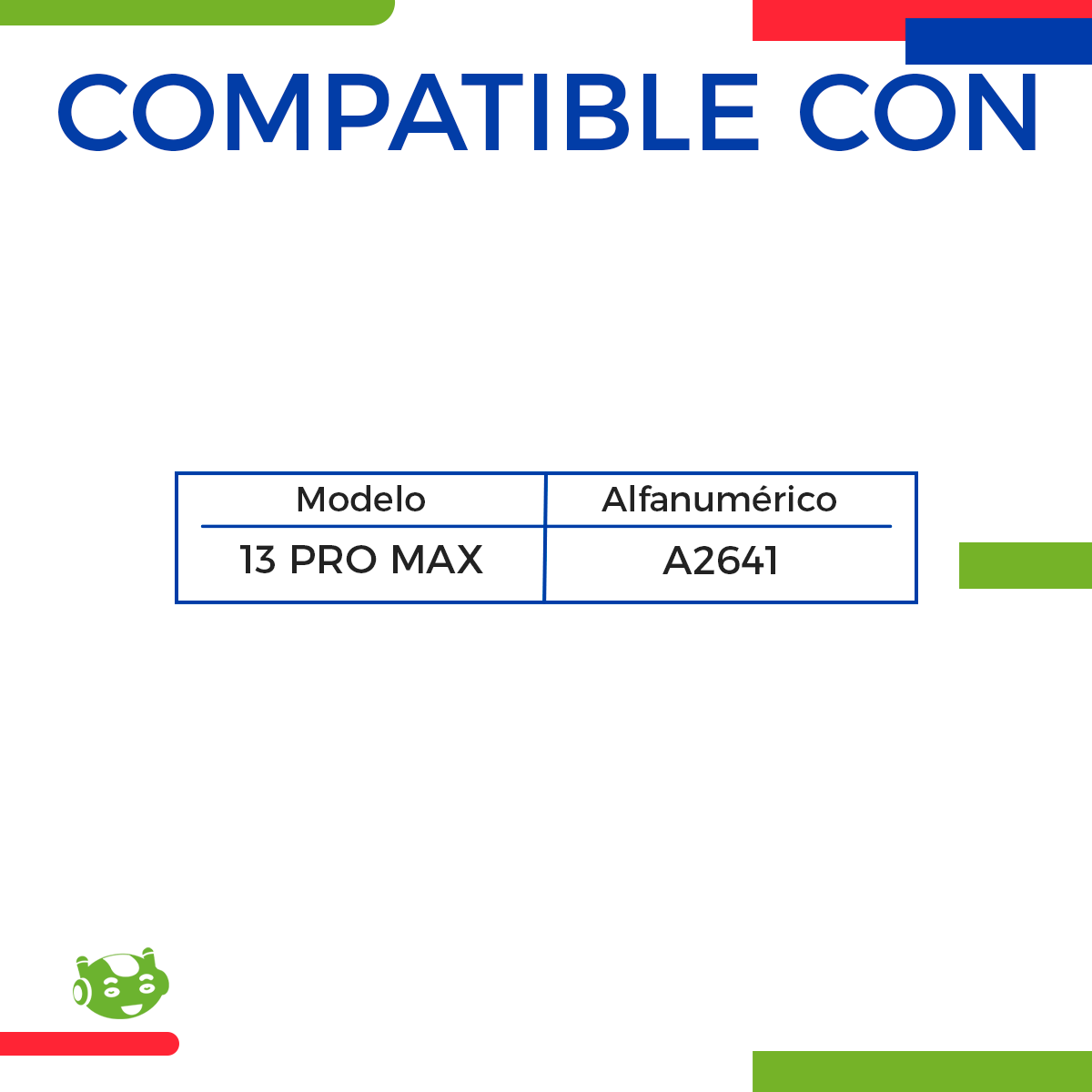 COMPATIBLE CON

| Modelo | Alfanumérico |
|---|---|
| 13 PRO MAX | A2641 |